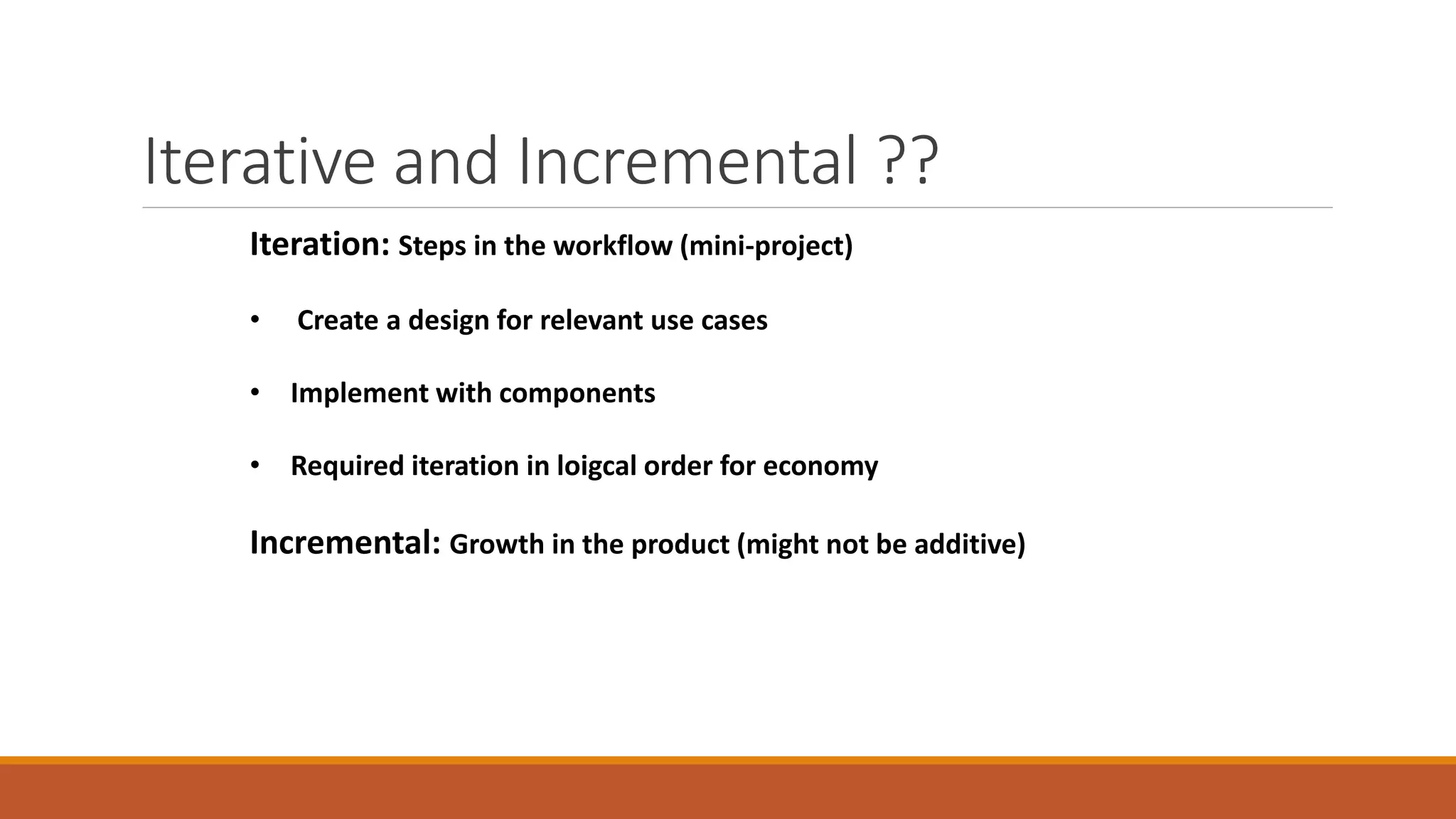 Iterative and Incremental ??

Iteration: Steps in the workflow (mini-project)

• Create a design for relevant use cases

• Implement with components

• Required iteration in loigcal order for economy

Incremental: Growth in the product (might not be additive)